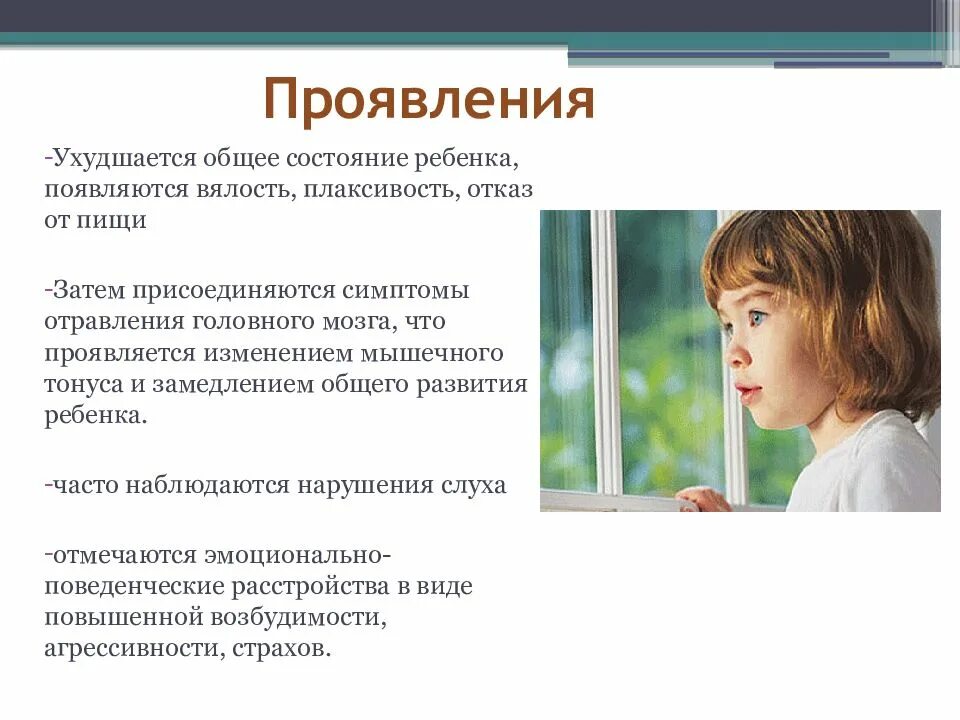 Проявления

-Ухудшается общее состояние ребенка, появляются вялость, плаксивость, отказ от пищи

-Затем присоединяются симптомы отравления головного мозга, что проявляется изменением мышечного тонуса и замедлением общего развития ребенка.

-часто наблюдаются нарушения слуха

-отмечаются эмоционально-поведенческие расстройства в виде повышенной возбудимости, агрессивности, страхов.